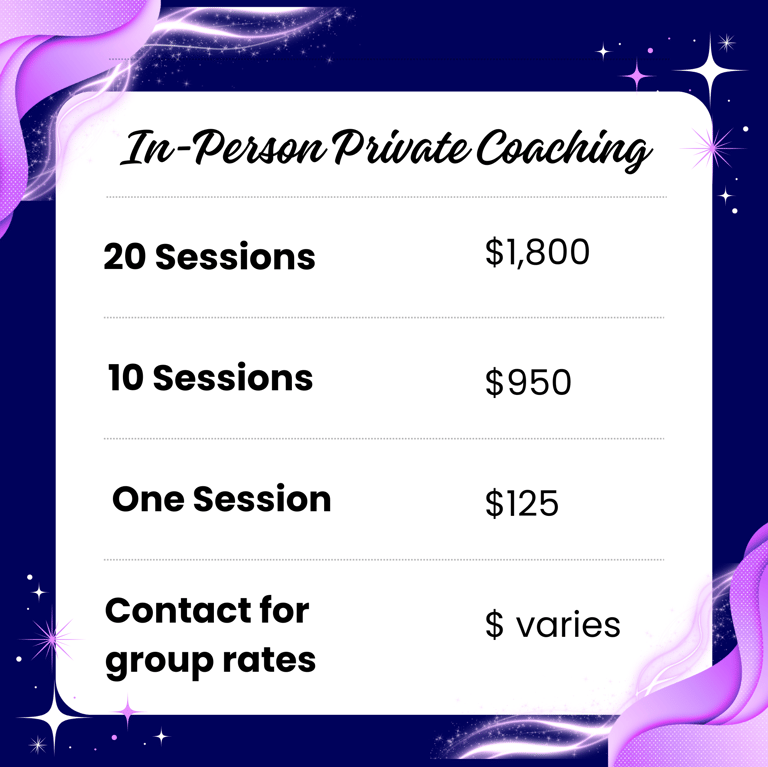 In-Person Private Coaching

| | |
|---|---|
| 20 Sessions | \$1,800 |
| 10 Sessions | \$950 |
| One Session | \$125 |
| Contact for group rates | \$ varies |